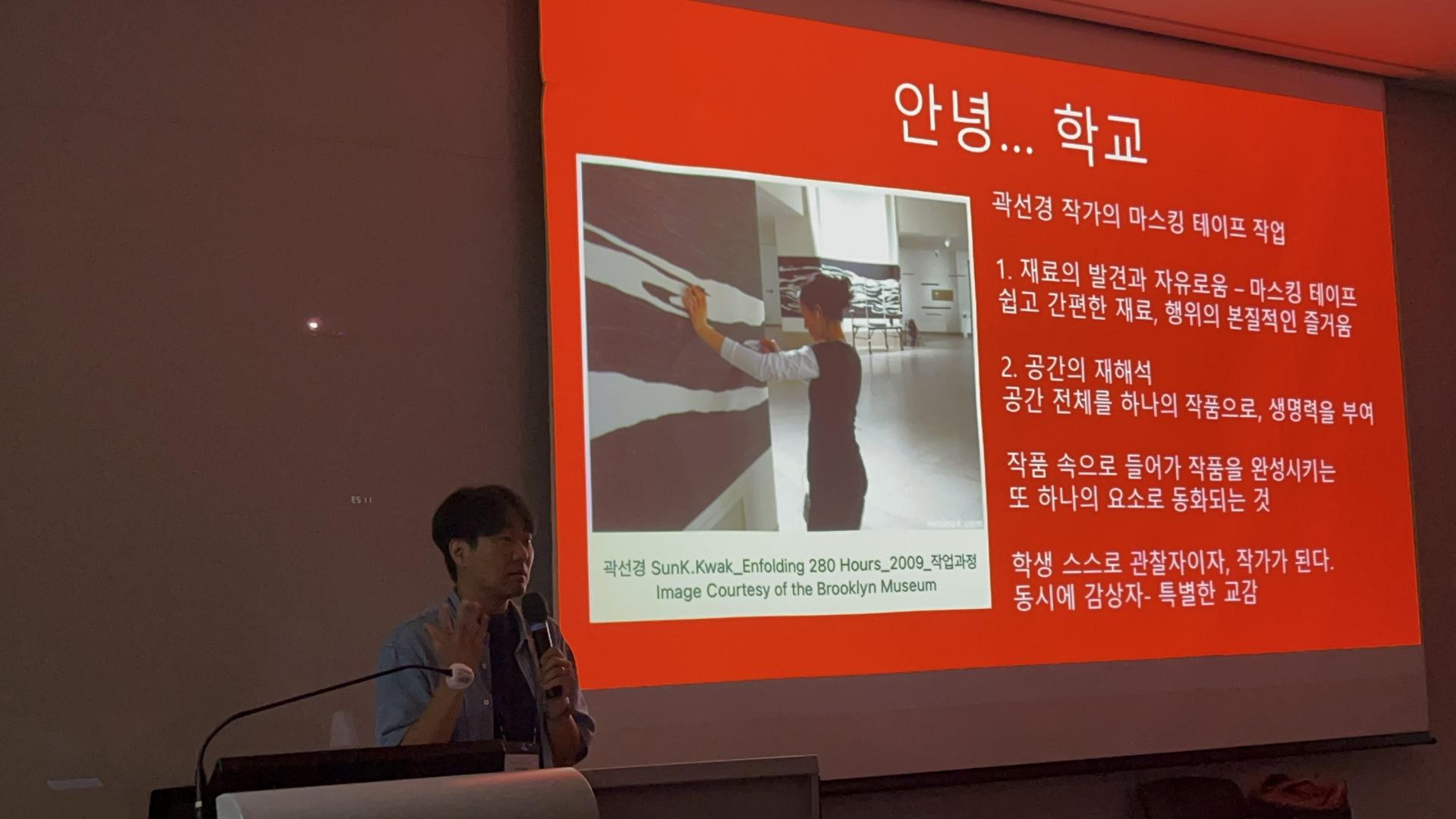 안녕... 학교

곽선경 SunK.Kwak_Enfolding 280 Hours_2009_작업과정
Image Courtesy of the Brooklyn Museum

곽선경 작가의 마스킹 테이프 작업

1. 재료의 발견과 자유로움 – 마스킹 테이프
쉽고 간편한 재료, 행위의 본질적인 즐거움

2. 공간의 재해석
공간 전체를 하나의 작품으로, 생명력을 부여

작품 속으로 들어가 작품을 완성시키는
또 하나의 요소로 동화되는 것

학생 스스로 관찰자이자, 작가가 된다.
동시에 감상자- 특별한 교감